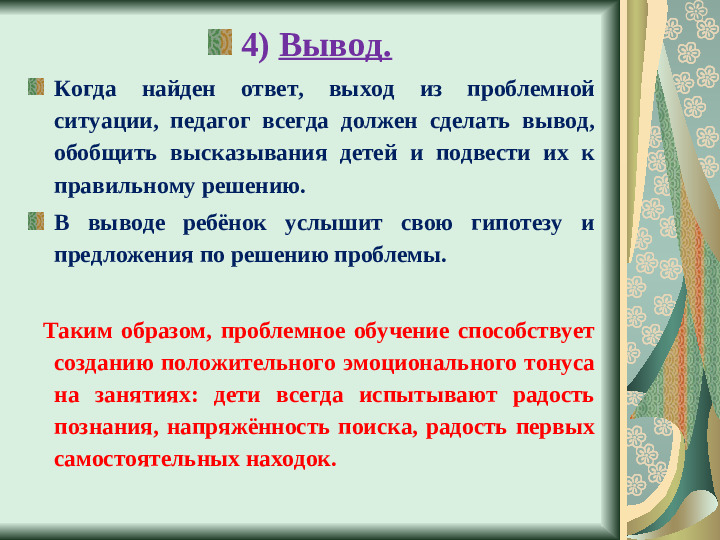 4) Вывод.

Когда найден ответ, выход из проблемной ситуации, педагог всегда должен сделать вывод, обобщить высказывания детей и подвести их к правильному решению.

В выводе ребёнок услышит свою гипотезу и предложения по решению проблемы.

Таким образом, проблемное обучение способствует созданию положительного эмоционального тонуса на занятиях: дети всегда испытывают радость познания, напряжённость поиска, радость первых самостоятельных находок.